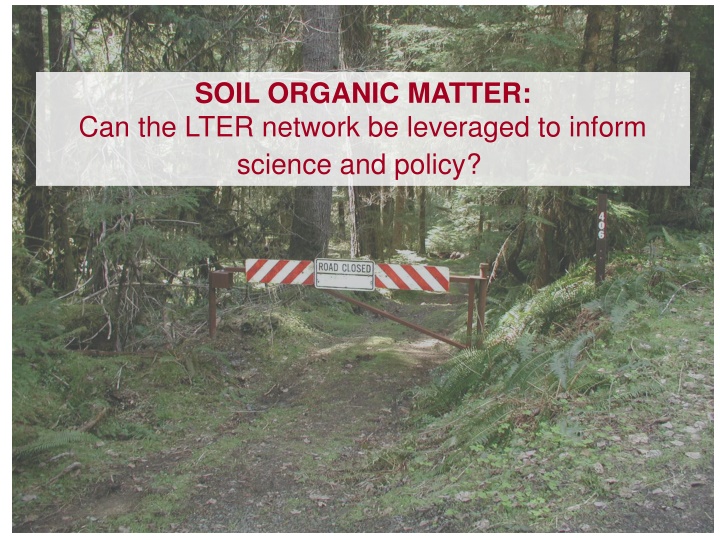 SOIL ORGANIC MATTER:
Can the LTER network be leveraged to inform science and policy?

ROAD CLOSED

406